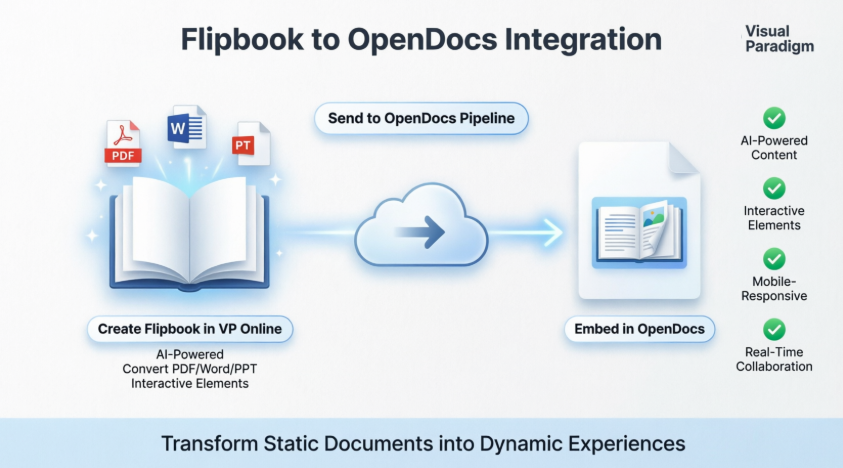 Flipbook to OpenDocs Integration

Visual Paradigm

PDF
W
PT

Send to OpenDocs Pipeline

Create Flipbook in VP Online

AI-Powered
Convert PDF/Word/PPT
Interactive Elements

Embed in OpenDocs

AI-Powered Content

Interactive Elements

Mobile-Responsive

Real-Time Collaboration

Transform Static Documents into Dynamic Experiences